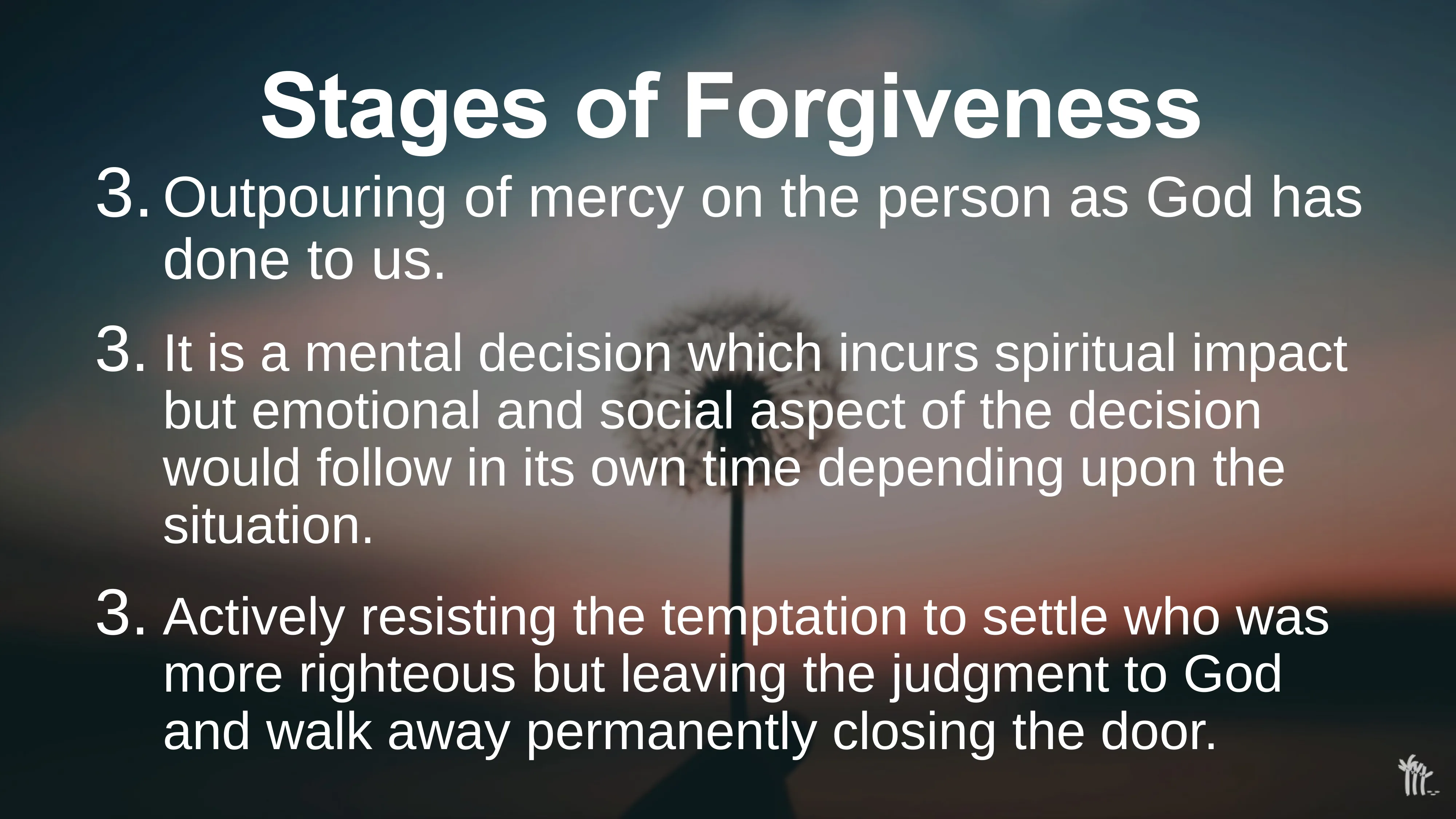 Stages of Forgiveness

3. Outpouring of mercy on the person as God has done to us.

3. It is a mental decision which incurs spiritual impact but emotional and social aspect of the decision would follow in its own time depending upon the situation.

3. Actively resisting the temptation to settle who was more righteous but leaving the judgment to God and walk away permanently closing the door.